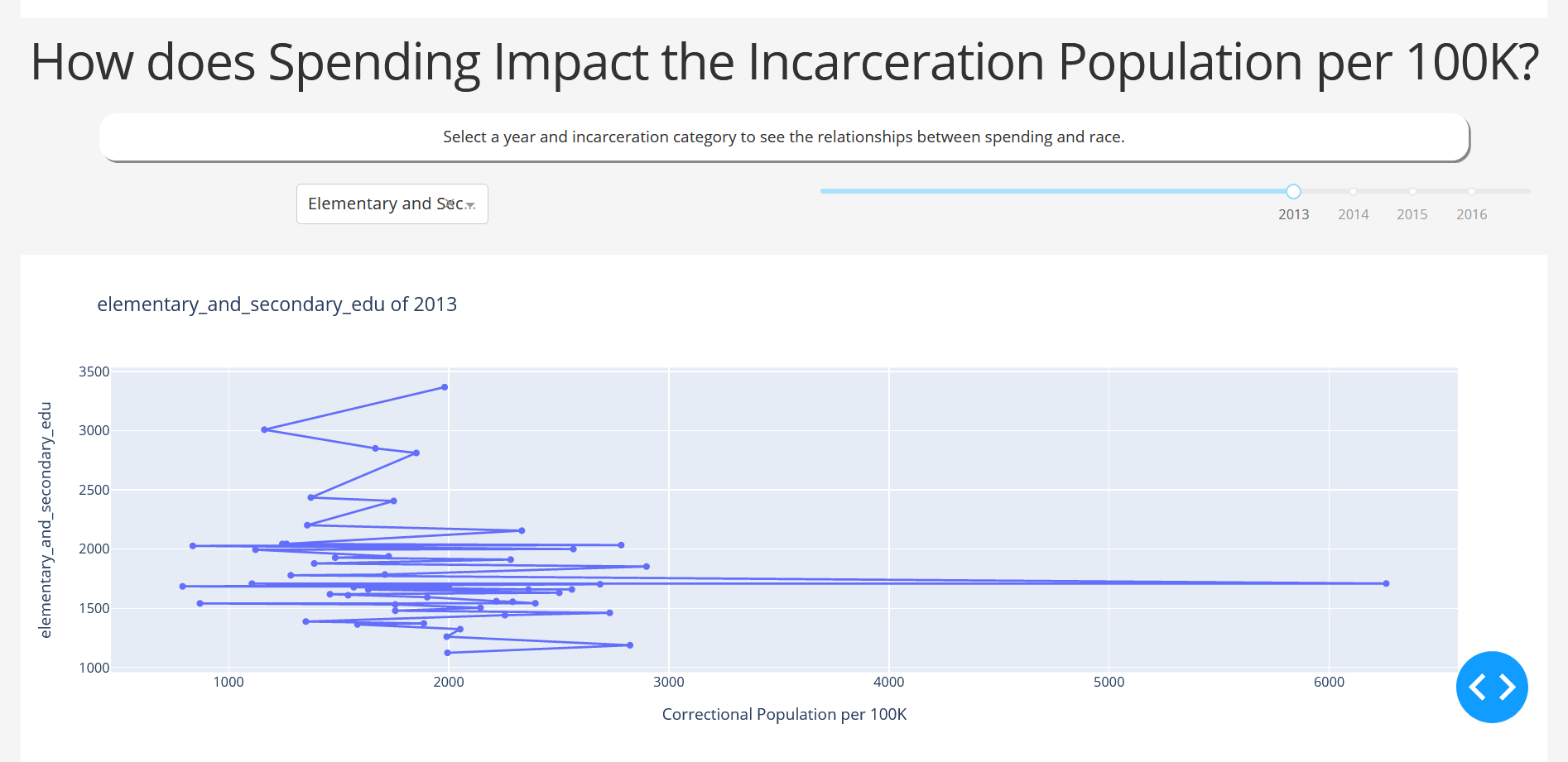 How does Spending Impact the Incarceration Population per 100K?

Select a year and incarceration category to see the relationships between spending and race.

Elementary and Sec

2013 2014 2015 2016

elementary_and_secondary_edu of 2013

elementary_and_secondary_edu

3500
3000
2500
2000
1500
1000

1000 2000 3000 4000 5000 6000

Correctional Population per 100K